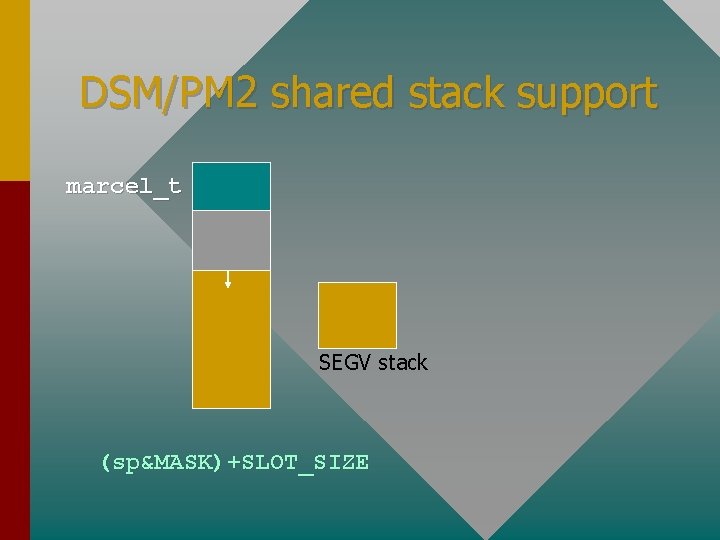 DSM/PM2 shared stack support

marcel_t

SEGV stack

(sp&MASK)+SLOT_SIZE